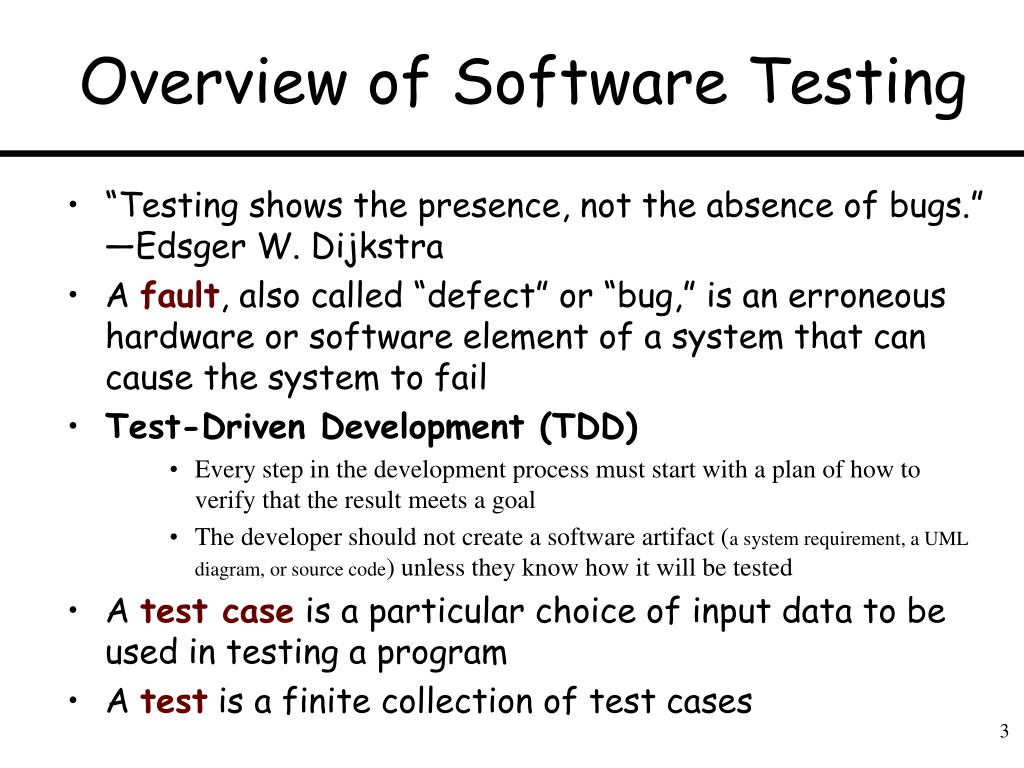 Overview of Software Testing

• “Testing shows the presence, not the absence of bugs.” —Edsger W. Dijkstra
• A fault, also called “defect” or “bug,” is an erroneous hardware or software element of a system that can cause the system to fail
• Test-Driven Development (TDD)
  • Every step in the development process must start with a plan of how to verify that the result meets a goal
  • The developer should not create a software artifact (a system requirement, a UML diagram, or source code) unless they know how it will be tested
• A test case is a particular choice of input data to be used in testing a program
• A test is a finite collection of test cases

3